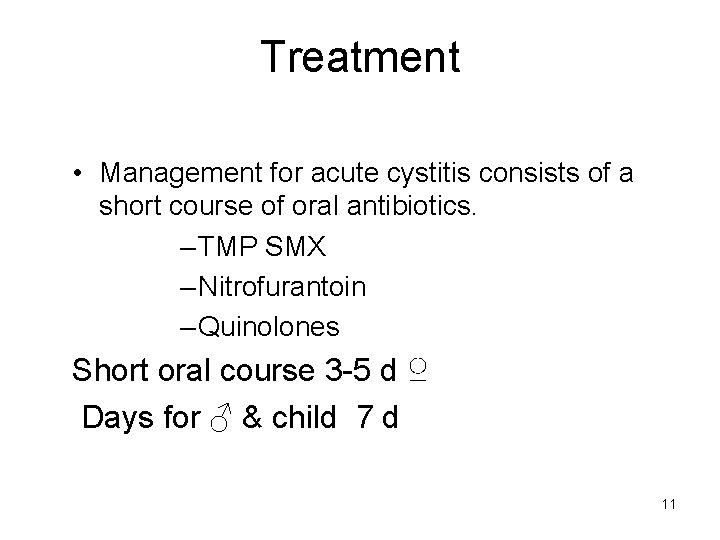 Treatment

• Management for acute cystitis consists of a short course of oral antibiotics.

–TMP SMX

–Nitrofurantoin

–Quinolones

Short oral course 3-5 d ♀

Days for ♂ & child 7 d

11